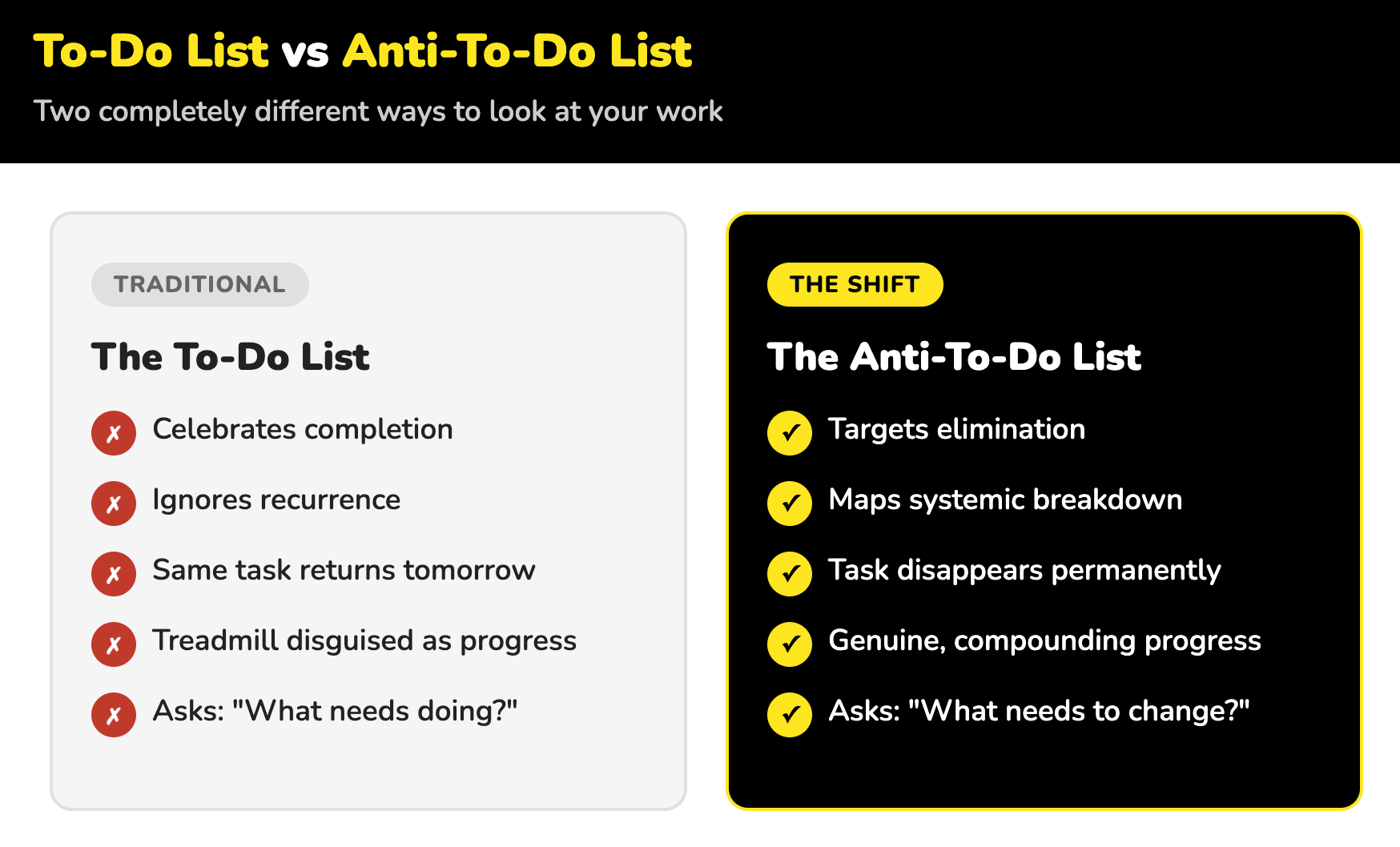 To-Do List vs Anti-To-Do List

Two completely different ways to look at your work

TRADITIONAL

The To-Do List

✗ Celebrates completion

✗ Ignores recurrence

✗ Same task returns tomorrow

✗ Treadmill disguised as progress

✗ Asks: "What needs doing?"

THE SHIFT

The Anti-To-Do List

✓ Targets elimination

✓ Maps systemic breakdown

✓ Task disappears permanently

✓ Genuine, compounding progress

✓ Asks: "What needs to change?"